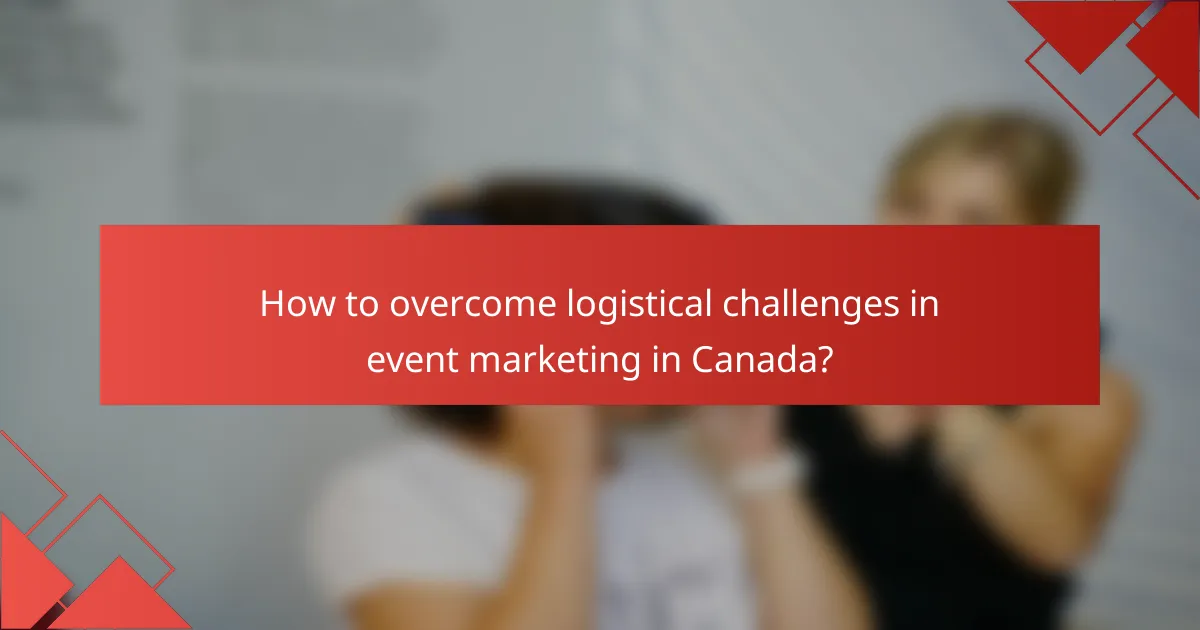 How to overcome logistical challenges in event marketing in Canada?